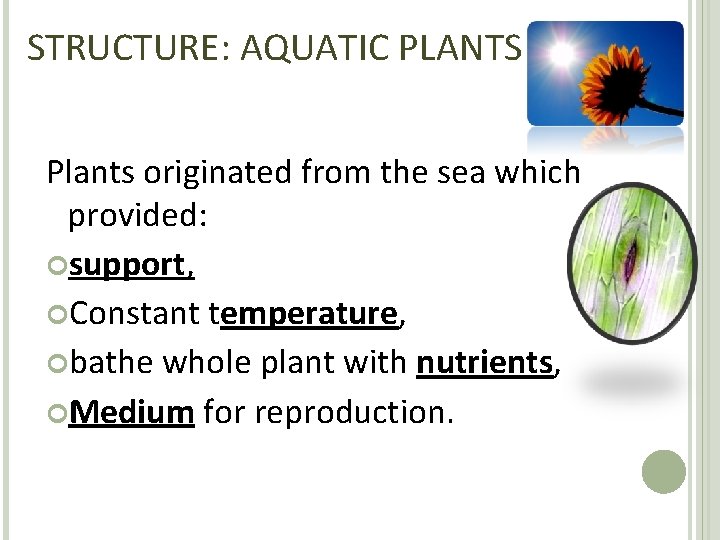 STRUCTURE: AQUATIC PLANTS

Plants originated from the sea which provided:

support,

Constant temperature,

bathe whole plant with nutrients,

Medium for reproduction.